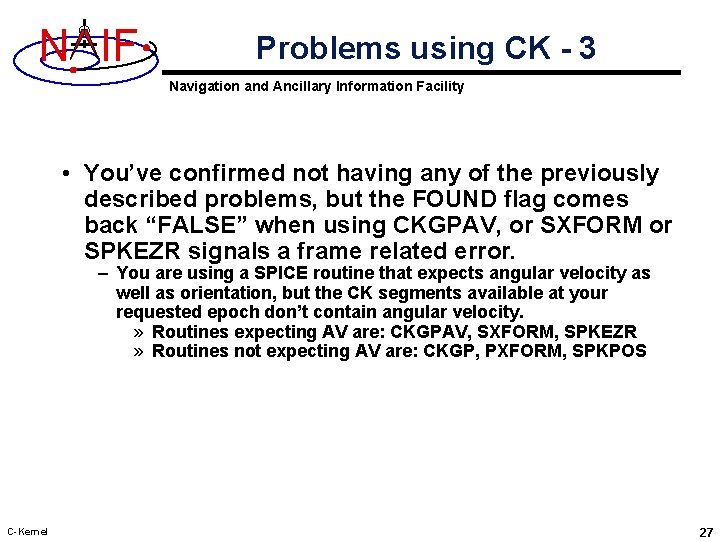 NAIF

Problems using CK - 3

Navigation and Ancillary Information Facility

• You've confirmed not having any of the previously described problems, but the FOUND flag comes back "FALSE" when using CKGPAV, or SXFORM or SPKEZR signals a frame related error.
– You are using a SPICE routine that expects angular velocity as well as orientation, but the CK segments available at your requested epoch don't contain angular velocity.
» Routines expecting AV are: CKGPAV, SXFORM, SPKEZR
» Routines not expecting AV are: CKGP, PXFORM, SPKPOS

C-Kernel

27